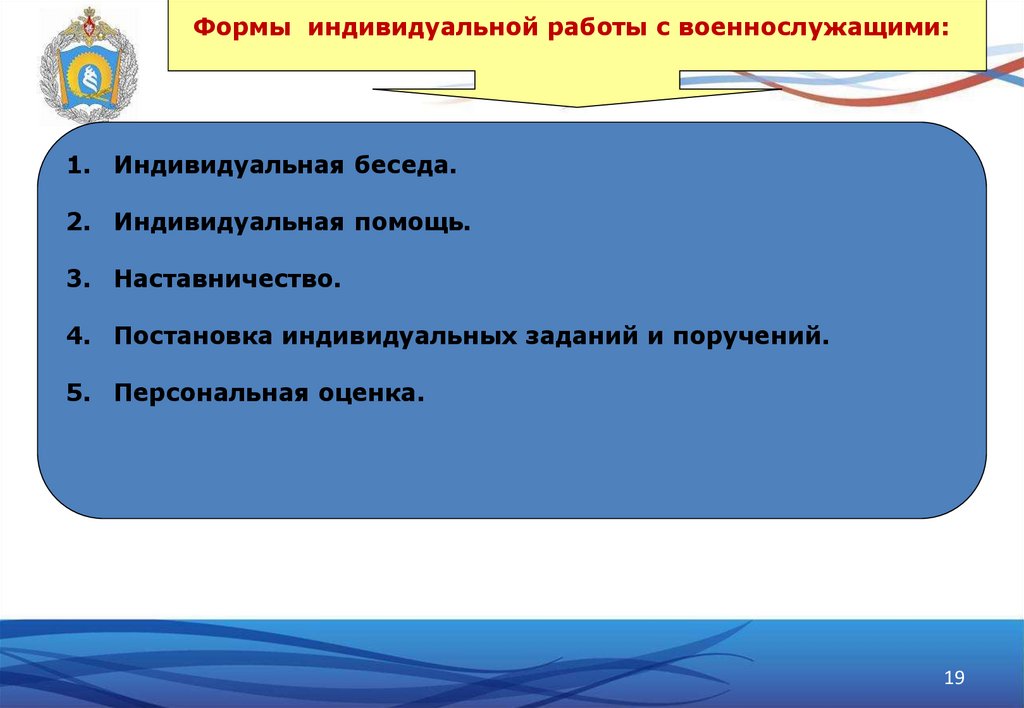 Формы индивидуальной работы с военнослужащими:

1. Индивидуальная беседа.

2. Индивидуальная помощь.

3. Наставничество.

4. Постановка индивидуальных заданий и поручений.

5. Персональная оценка.

19